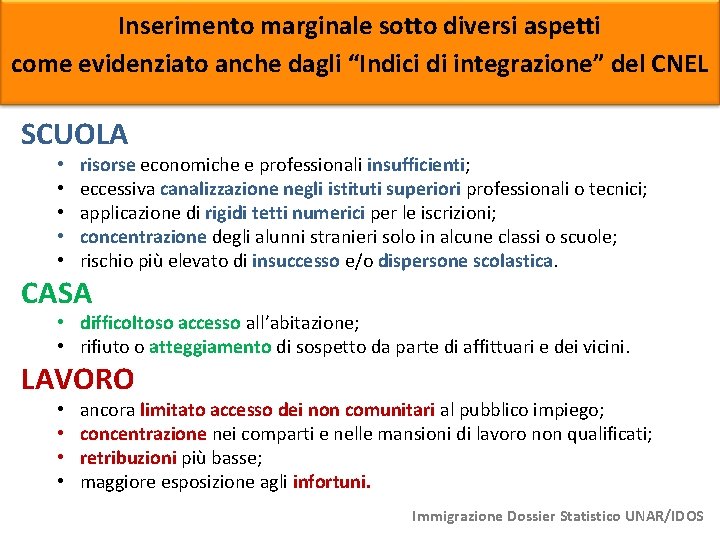 Inserimento marginale sotto diversi aspetti come evidenziato anche dagli “Indici di integrazione” del CNEL

SCUOLA

• risorse economiche e professionali insufficienti;
• eccessiva canalizzazione negli istituti superiori professionali o tecnici;
• applicazione di rigidi tetti numerici per le iscrizioni;
• concentrazione degli alunni stranieri solo in alcune classi o scuole;
• rischio più elevato di insuccesso e/o dispersone scolastica.

CASA

• difficoltoso accesso all’abitazione;
• rifiuto o atteggiamento di sospetto da parte di affittuari e dei vicini.

LAVORO

• ancora limitato accesso dei non comunitari al pubblico impiego;
• concentrazione nei comparti e nelle mansioni di lavoro non qualificati;
• retribuzioni più basse;
• maggiore esposizione agli infortuni.

Immigrazione Dossier Statistico UNAR/IDOS